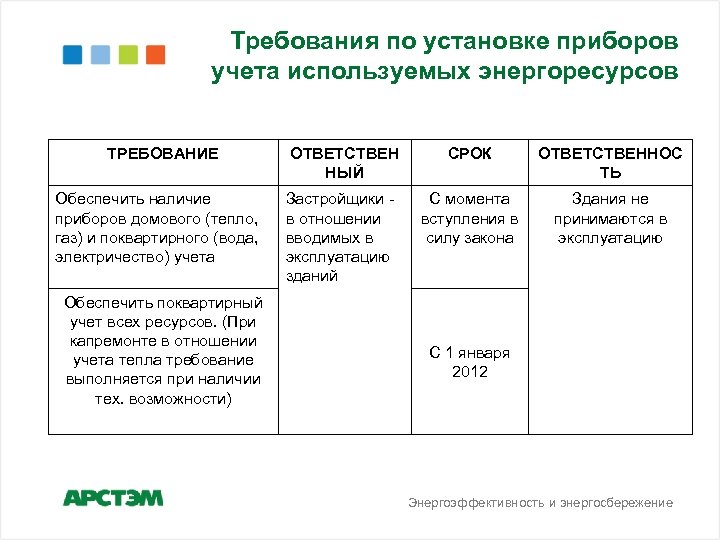 Требования по установке приборов учета используемых энергоресурсов

| ТРЕБОВАНИЕ | ОТВЕТСТВЕННЫЙ | СРОК | ОТВЕТСТВЕННОСТЬ |
|---|---|---|---|
| Обеспечить наличие приборов домового (тепло, газ) и поквартирного (вода, электричество) учета | Застройщики - в отношении вводимых в эксплуатацию зданий | С момента вступления в силу закона | Здания не принимаются в эксплуатацию |
| Обеспечить поквартирный учет всех ресурсов. (При капремонте в отношении учета тепла требование выполняется при наличии тех. возможности) | | С 1 января 2012 | |

АРСТЭМ

Энергоэффективность и энергосбережение